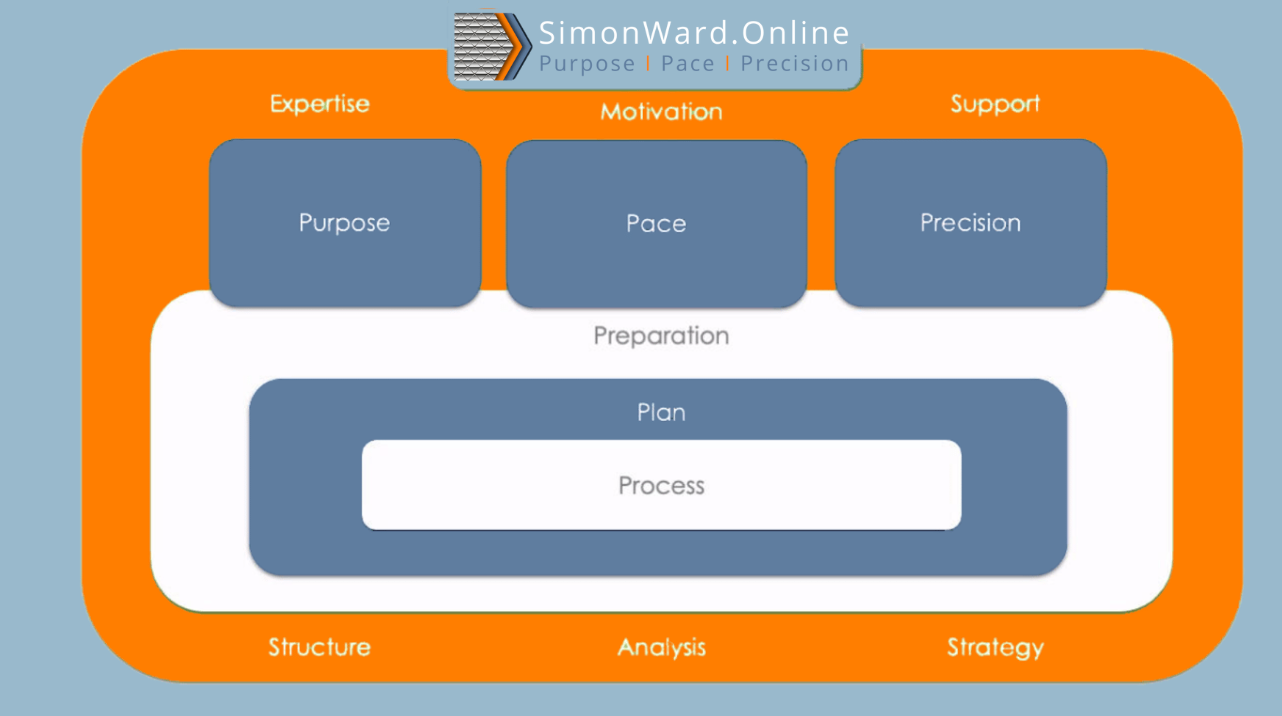 SimonWard.Online
Purpose | Pace | Precision

Expertise
Motivation
Support

Purpose
Pace
Precision

Preparation

Plan

Process

Structure
Analysis
Strategy